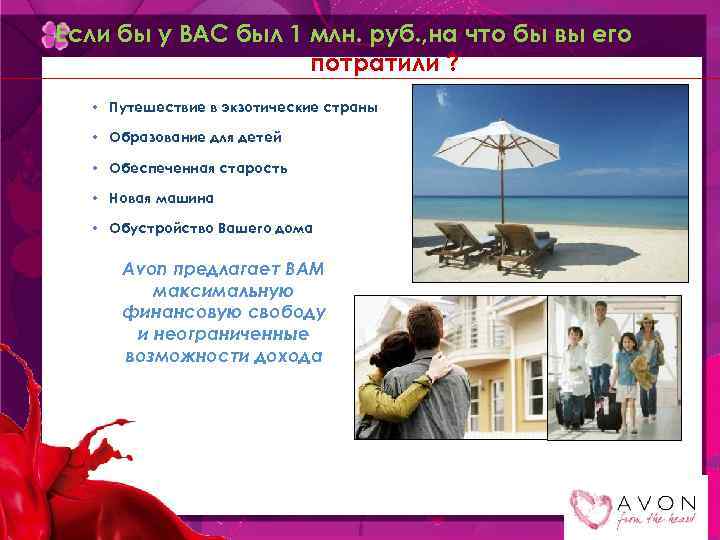 Если бы у ВАС был 1 млн. руб.,на что бы вы его потратили ?

• Путешествие в экзотические страны
• Образование для детей
• Обеспеченная старость
• Новая машина
• Обустройство Вашего дома

Avon предлагает ВАМ максимальную финансовую свободу и неограниченные возможности дохода

AVON
from the heart